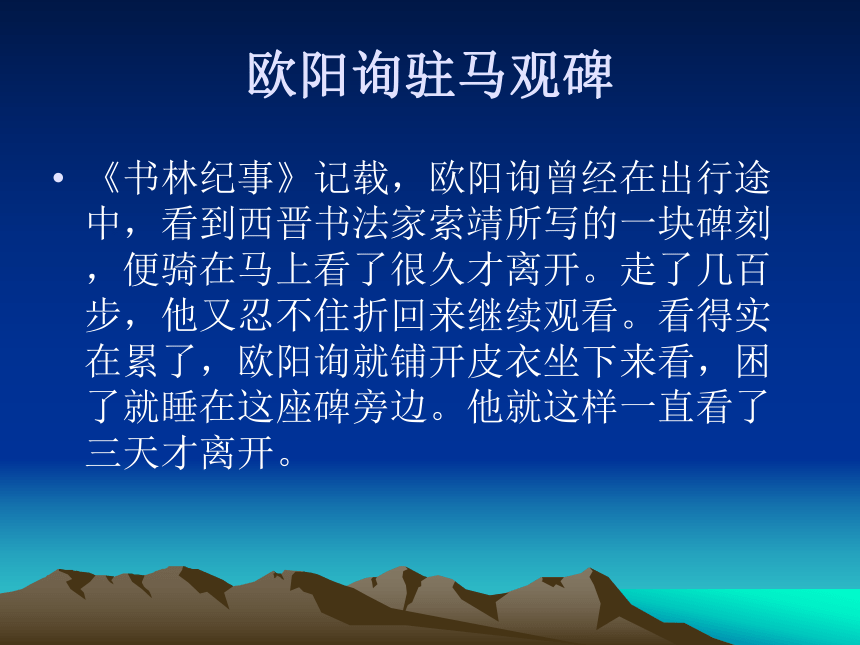 欧阳询驻马观碑

• 《书林纪事》记载，欧阳询曾经在出行途中，看到西晋书法家索靖所写的一块碑刻，便骑在马上看了很久才离开。走了几百步，他又忍不住折回来继续观看。看得实在累了，欧阳询就铺开皮衣坐下来看，困了就睡在这座碑旁边。他就这样一直看了三天才离开。